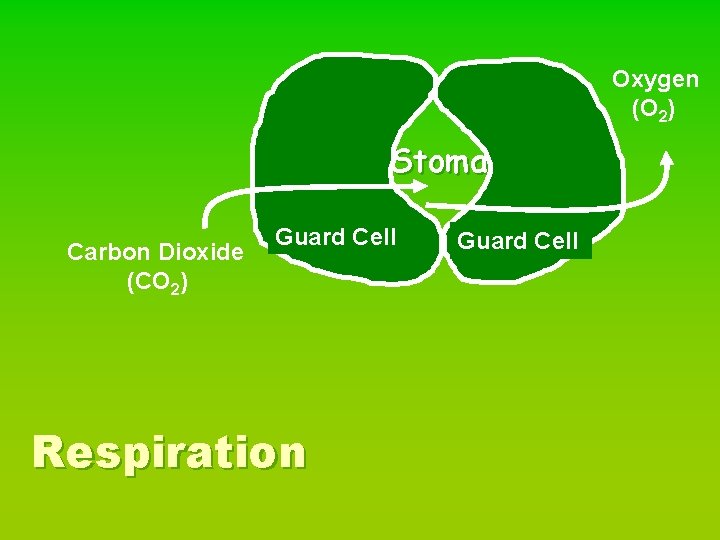 Oxygen
($O_2$)

Stoma

Carbon Dioxide
($CO_2$)

Guard Cell

Guard Cell

Respiration